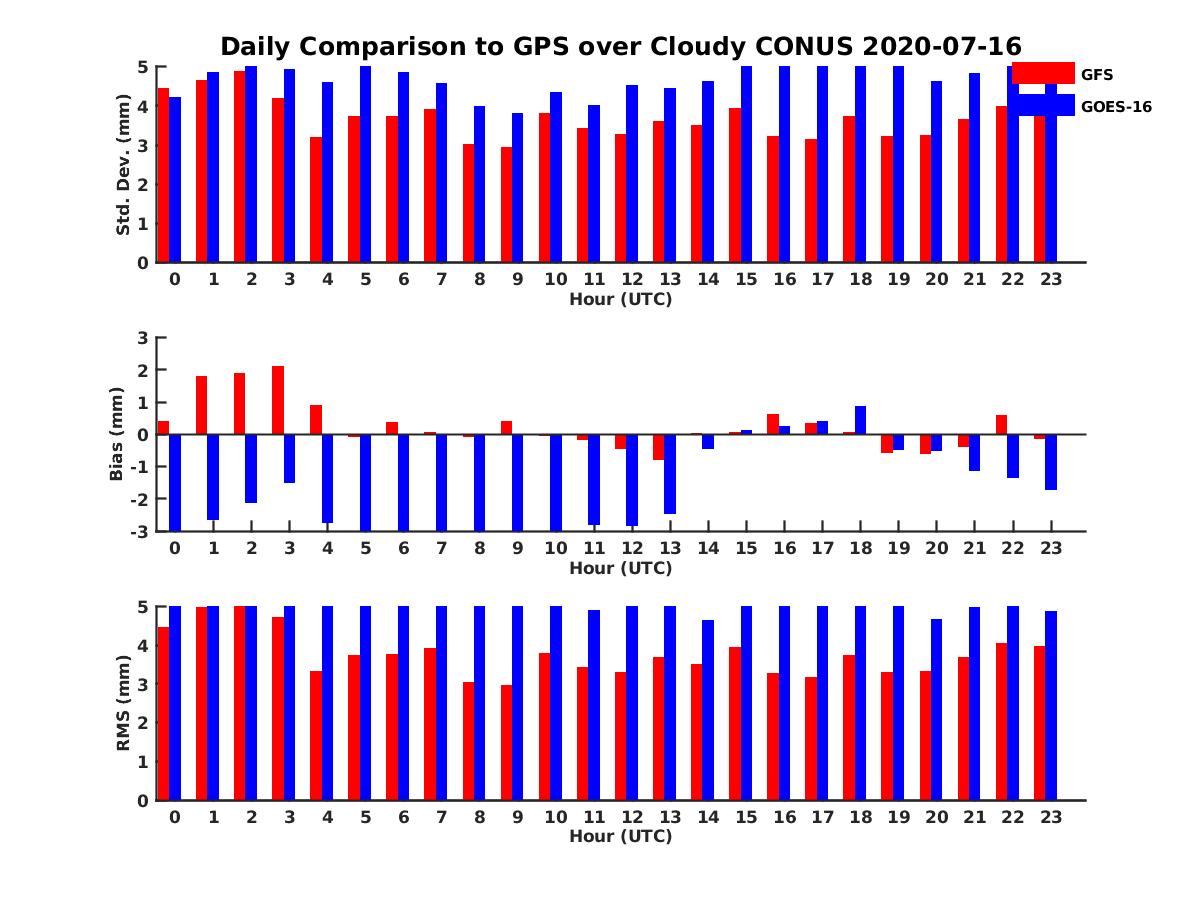 Daily Comparison to GPS over Cloudy CONUS 2020-07-16

GFS
GOES-16

Std. Dev. (mm)
5
4
3
2
1
0
0 1 2 3 4 5 6 7 8 9 10 11 12 13 14 15 16 17 18 19 20 21 22 23
Hour (UTC)

Bias (mm)
3
2
1
0
-1
-2
-3
0 1 2 3 4 5 6 7 8 9 10 11 12 13 14 15 16 17 18 19 20 21 22 23
Hour (UTC)

RMS (mm)
5
4
3
2
1
0
0 1 2 3 4 5 6 7 8 9 10 11 12 13 14 15 16 17 18 19 20 21 22 23
Hour (UTC)